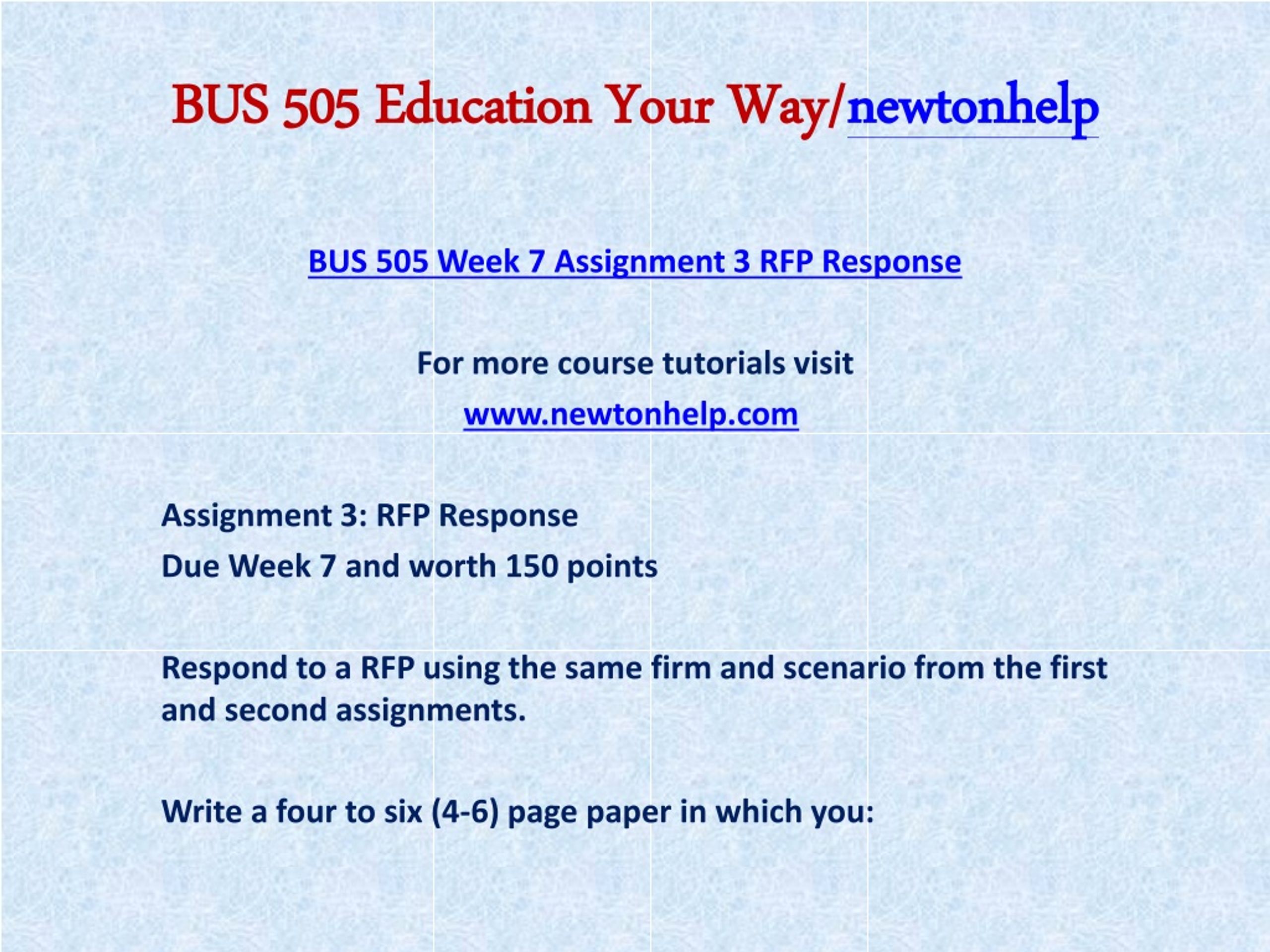 BUS 505 Education Your Way/newtonhelp

BUS 505 Week 7 Assignment 3 RFP Response

For more course tutorials visit
www.newtonhelp.com

Assignment 3: RFP Response
Due Week 7 and worth 150 points

Respond to a RFP using the same firm and scenario from the first and second assignments.

Write a four to six (4-6) page paper in which you: